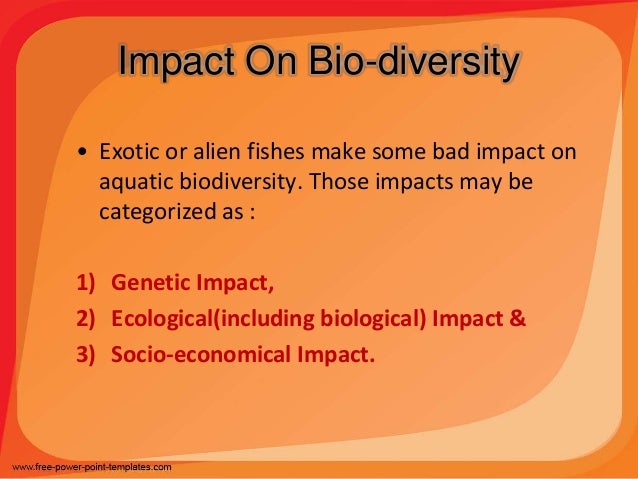 Impact On Bio-diversity

• Exotic or alien fishes make some bad impact on aquatic biodiversity. Those impacts may be categorized as :

1) Genetic Impact,
2) Ecological(including biological) Impact &
3) Socio-economical Impact.

www.free-power-point-templates.com